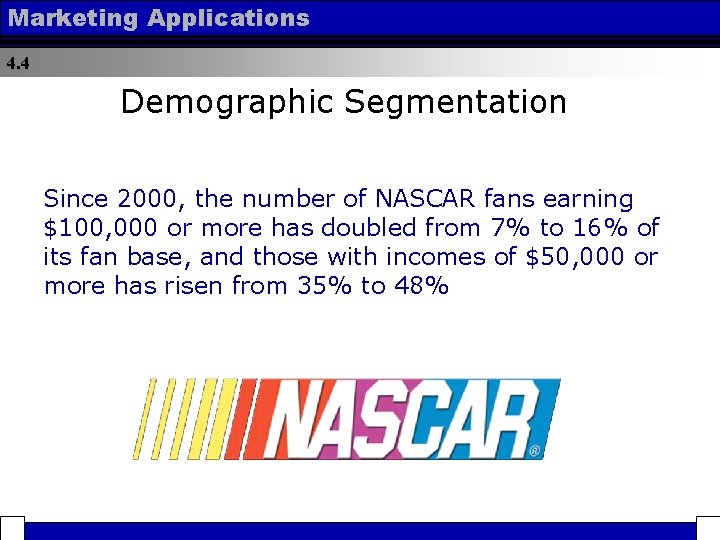 Marketing Applications

4.4

Demographic Segmentation

Since 2000, the number of NASCAR fans earning \$100,000 or more has doubled from 7% to 16% of its fan base, and those with incomes of \$50,000 or more has risen from 35% to 48%

NASCAR®